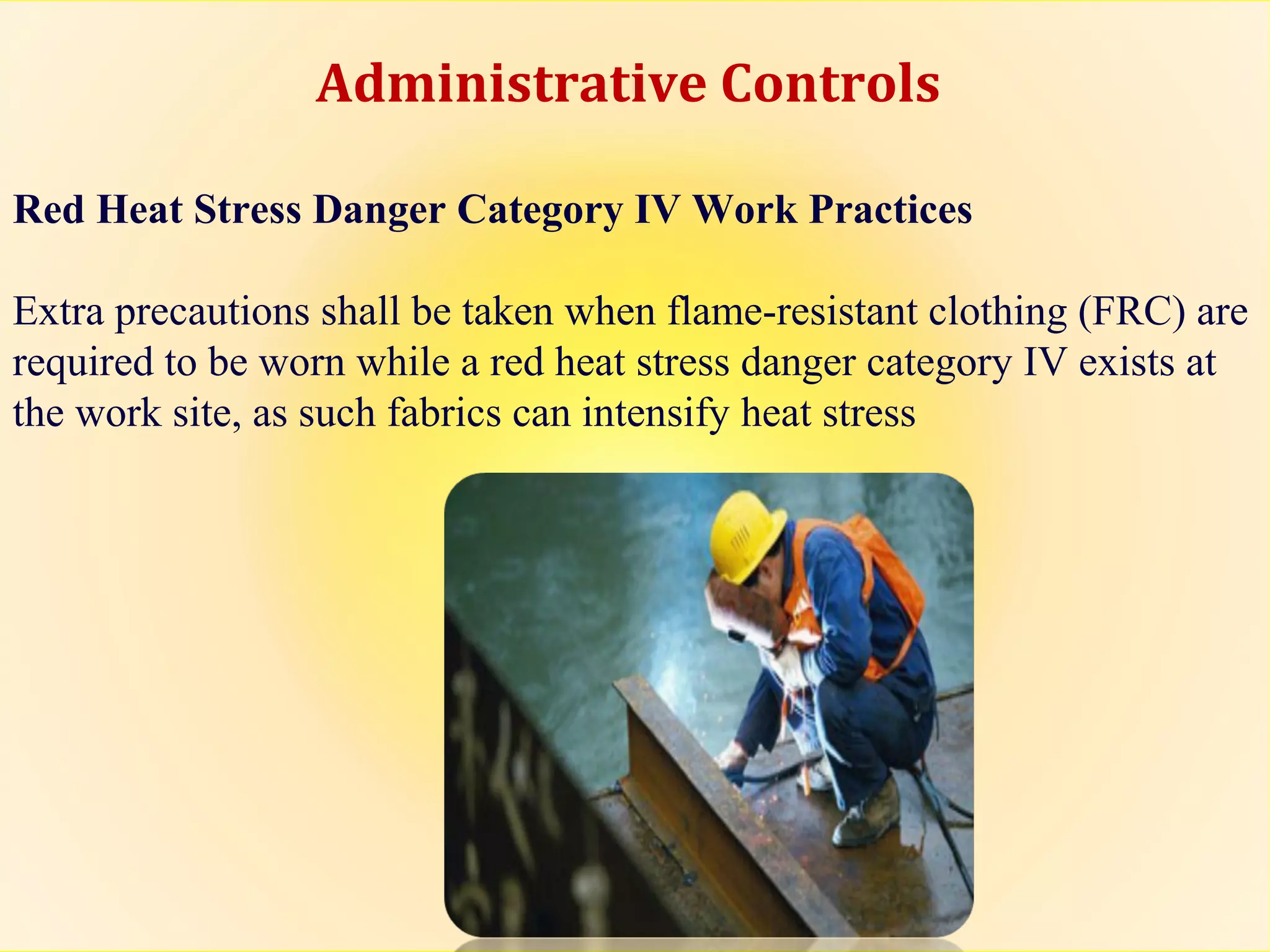 Administrative Controls

Red Heat Stress Danger Category IV Work Practices

Extra precautions shall be taken when flame-resistant clothing (FRC) are required to be worn while a red heat stress danger category IV exists at the work site, as such fabrics can intensify heat stress